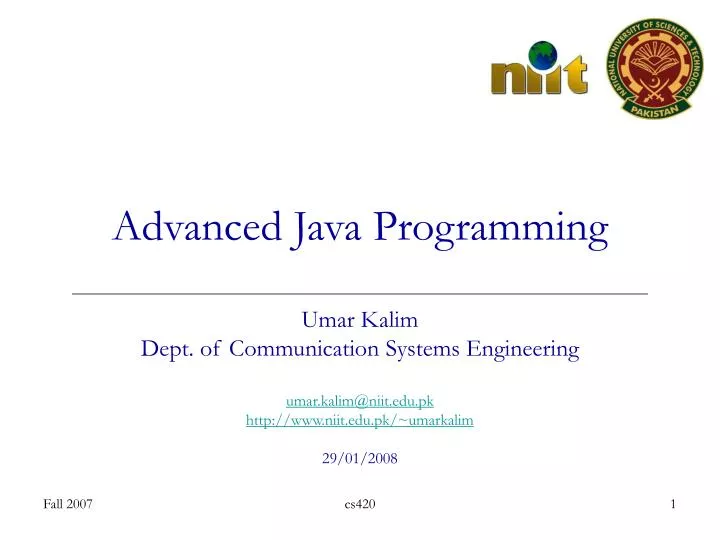 niit

NATIONAL UNIVERSITY OF SCIENCES & TECHNOLOGY
PAKISTAN

Advanced Java Programming

Umar Kalim
Dept. of Communication Systems Engineering

umar.kalim@niit.edu.pk
http://www.niit.edu.pk/~umarkalim

29/01/2008

Fall 2007 cs420 1